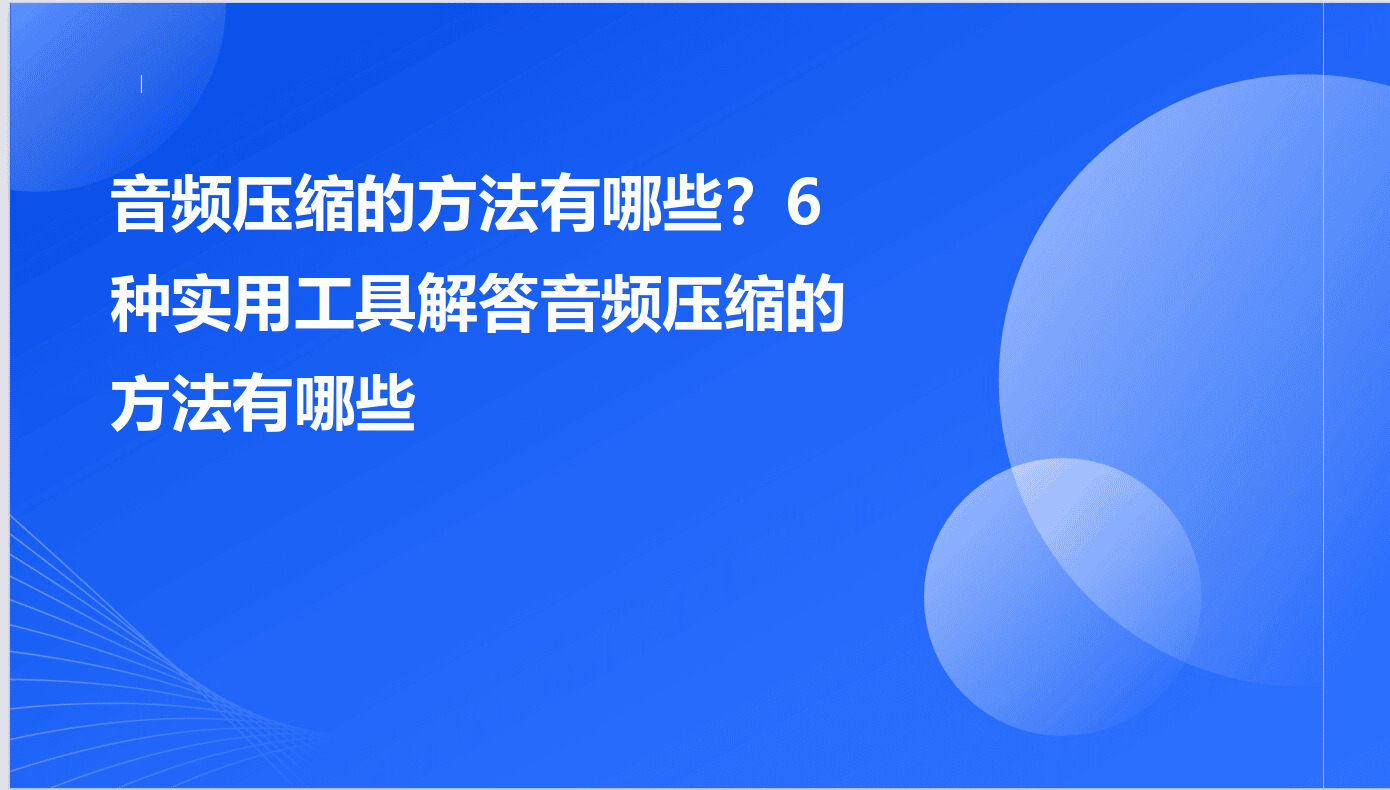 音频压缩的方法有哪些？6种实用工具解答音频压缩的方法有哪些